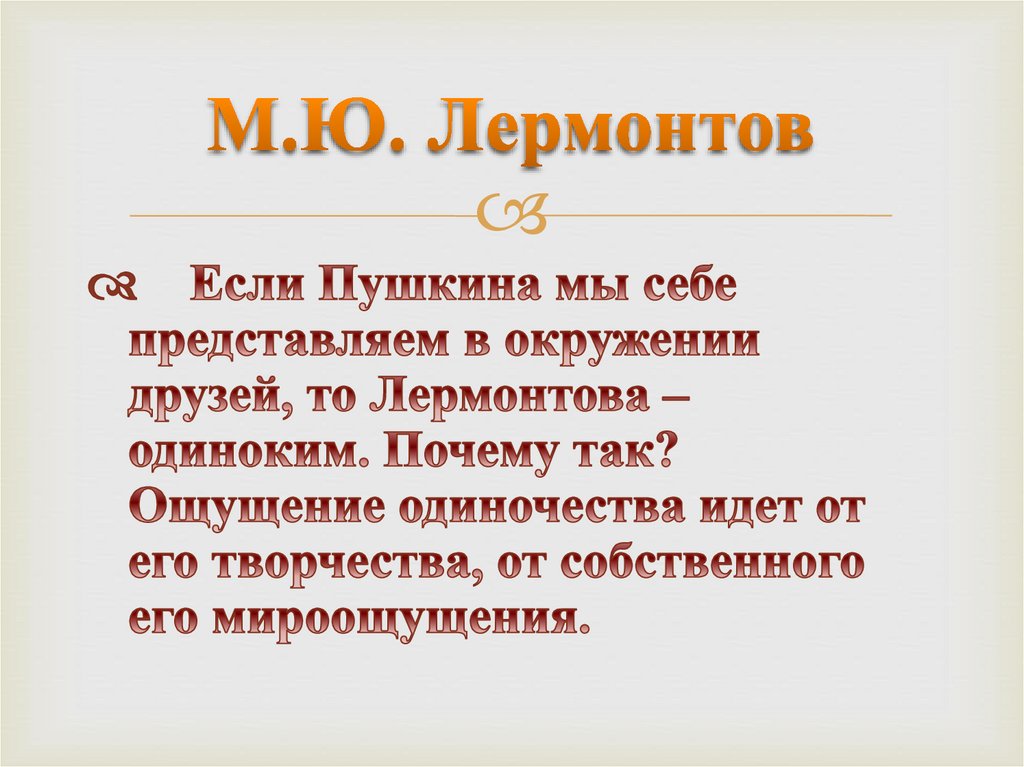 М.Ю. Лермонтов

Если Пушкина мы себе представляем в окружении друзей, то Лермонтова – одиноким. Почему так? Ощущение одиночества идет от его творчества, от собственного его мироощущения.